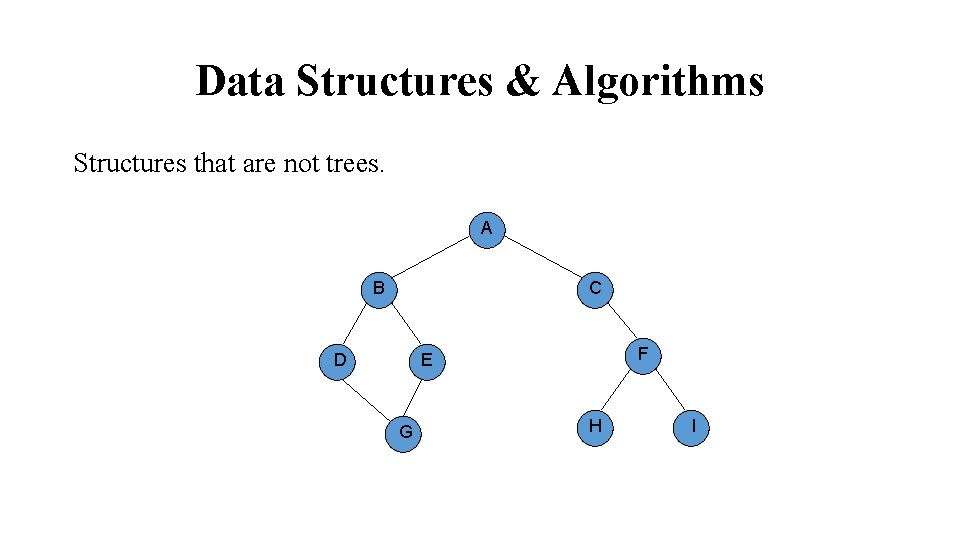 Data Structures & Algorithms

Structures that are not trees.

A

B

C

D

E

F

G

H

I